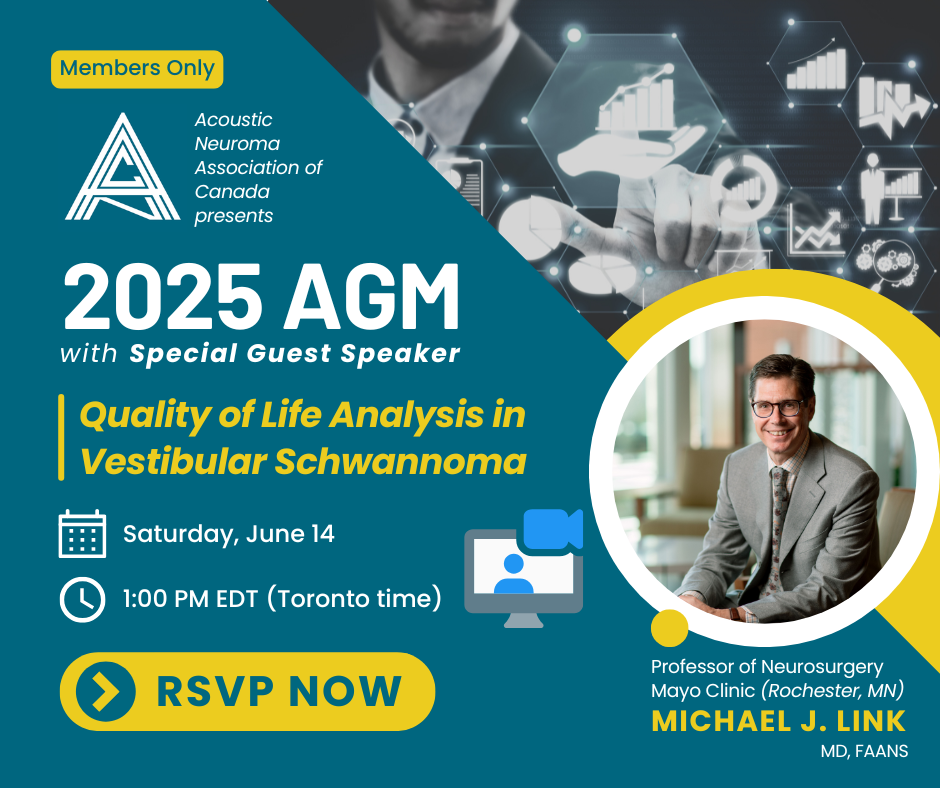 Members Only

Acoustic Neuroma Association of Canada presents

2025 AGM
with Special Guest Speaker

Quality of Life Analysis in Vestibular Schwannoma

Saturday, June 14

1:00 PM EDT (Toronto time)

RSVP NOW

Professor of Neurosurgery
Mayo Clinic (Rochester, MN)
MICHAEL J. LINK
MD, FAANS